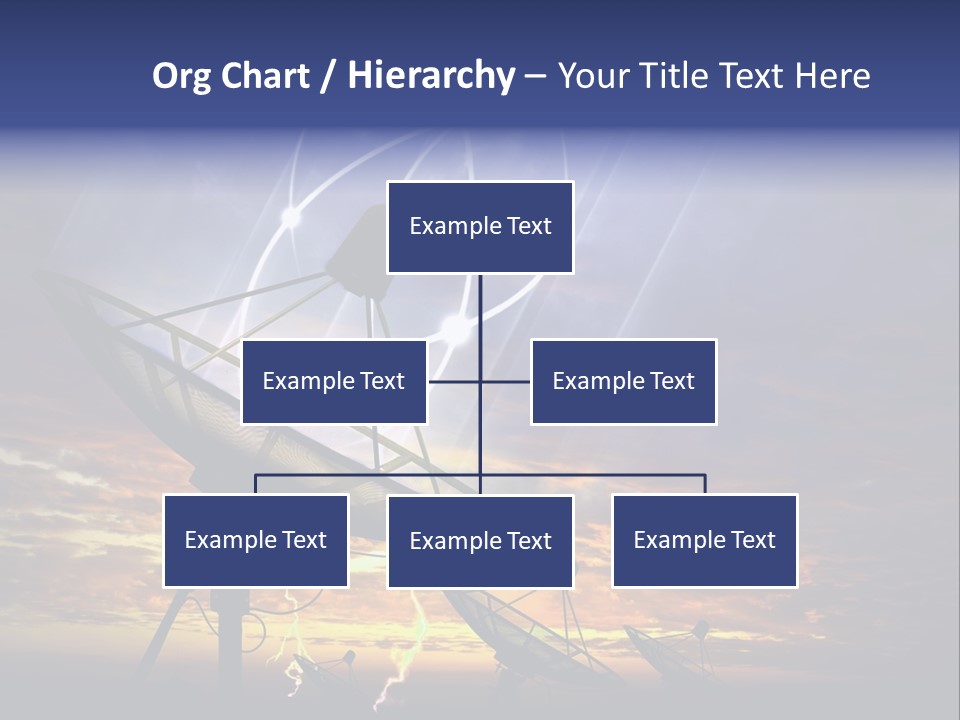 Org Chart / Hierarchy – Your Title Text Here

Example Text

Example Text

Example Text

Example Text

Example Text

Example Text